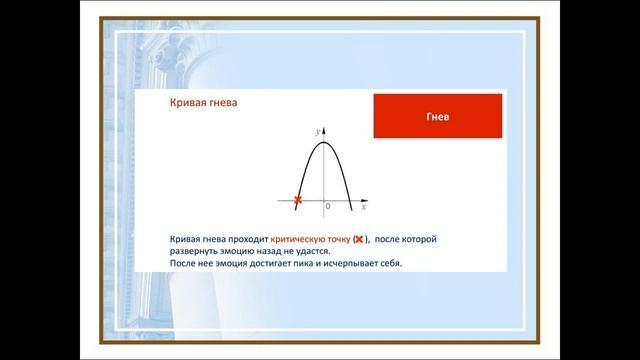 Кривая гнева

Гнев

$y$

$0$ $x$

Кривая гнева проходит критическую точку (✖), после которой развернуть эмоцию назад не удастся.
После нее эмоция достигает пика и исчерпывает себя.